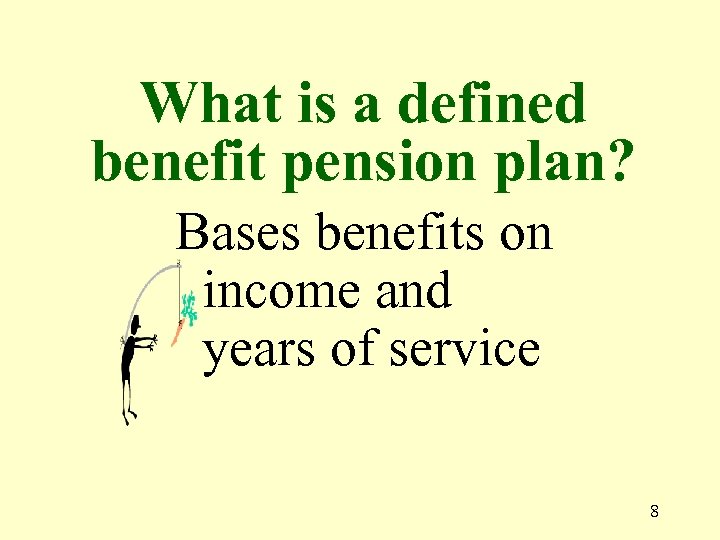 What is a defined benefit pension plan?

Bases benefits on income and years of service

8